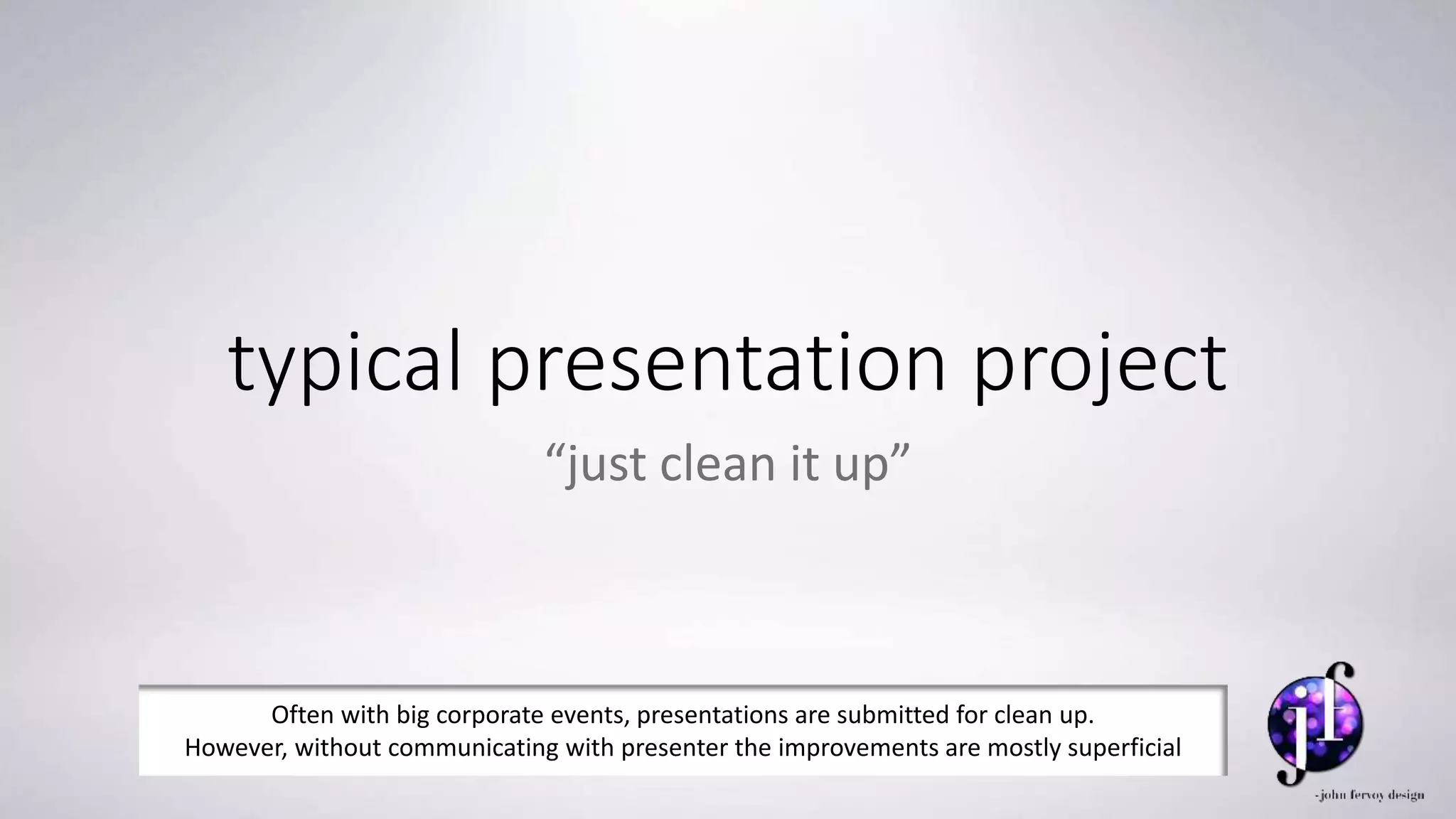 typical presentation project

“just clean it up”

Often with big corporate events, presentations are submitted for clean up.
However, without communicating with presenter the improvements are mostly superficial

jf

-john fervoy design